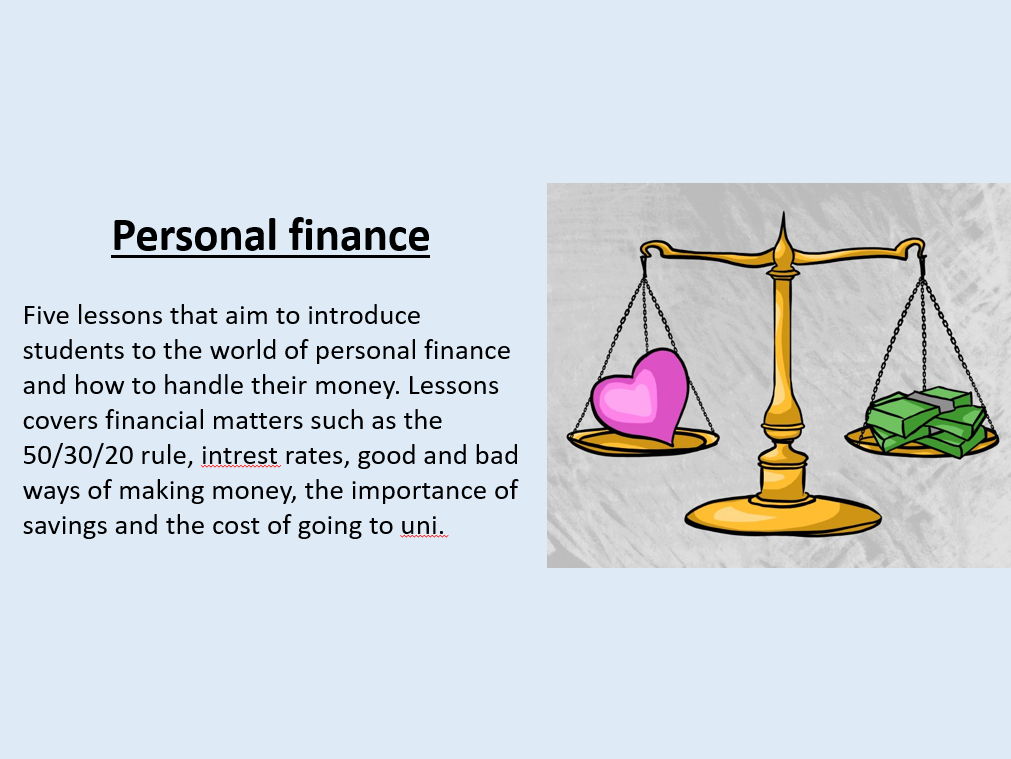 Personal finance

Five lessons that aim to introduce students to the world of personal finance and how to handle their money. Lessons covers financial matters such as the 50/30/20 rule, intrest rates, good and bad ways of making money, the importance of savings and the cost of going to uni.